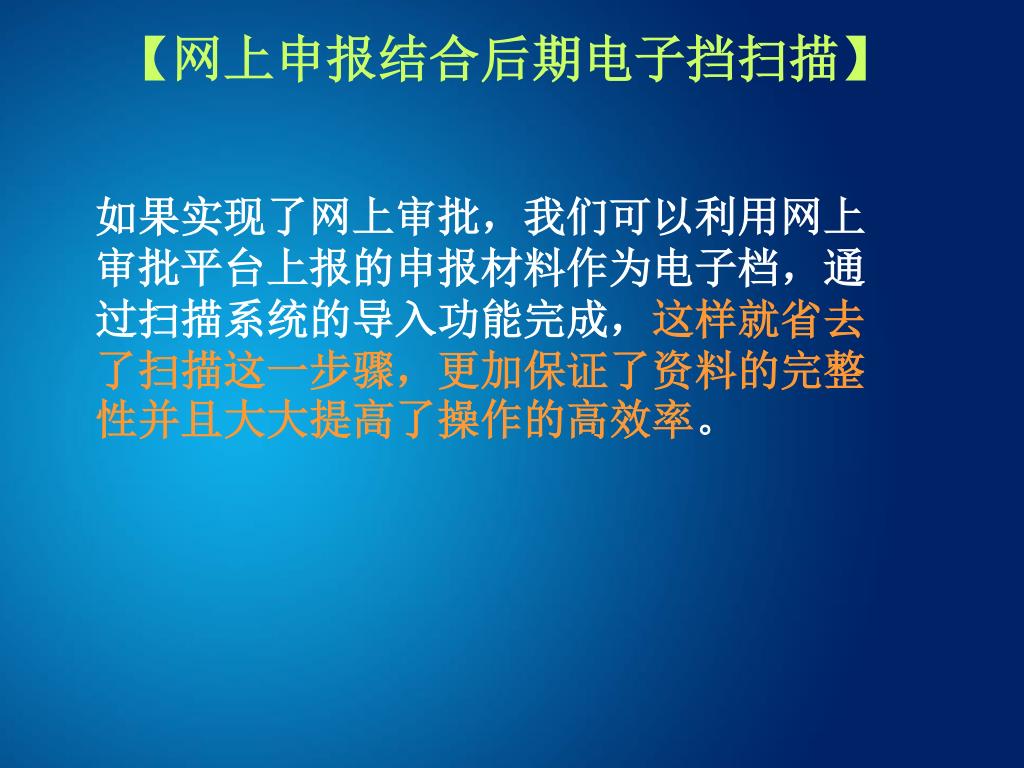 【网上申报结合后期电子挡扫描】

如果实现了网上审批，我们可以利用网上审批平台上报的申报材料作为电子档，通过扫描系统的导入功能完成，这样就省去了扫描这一步骤，更加保证了资料的完整性并且大大提高了操作的高效率。